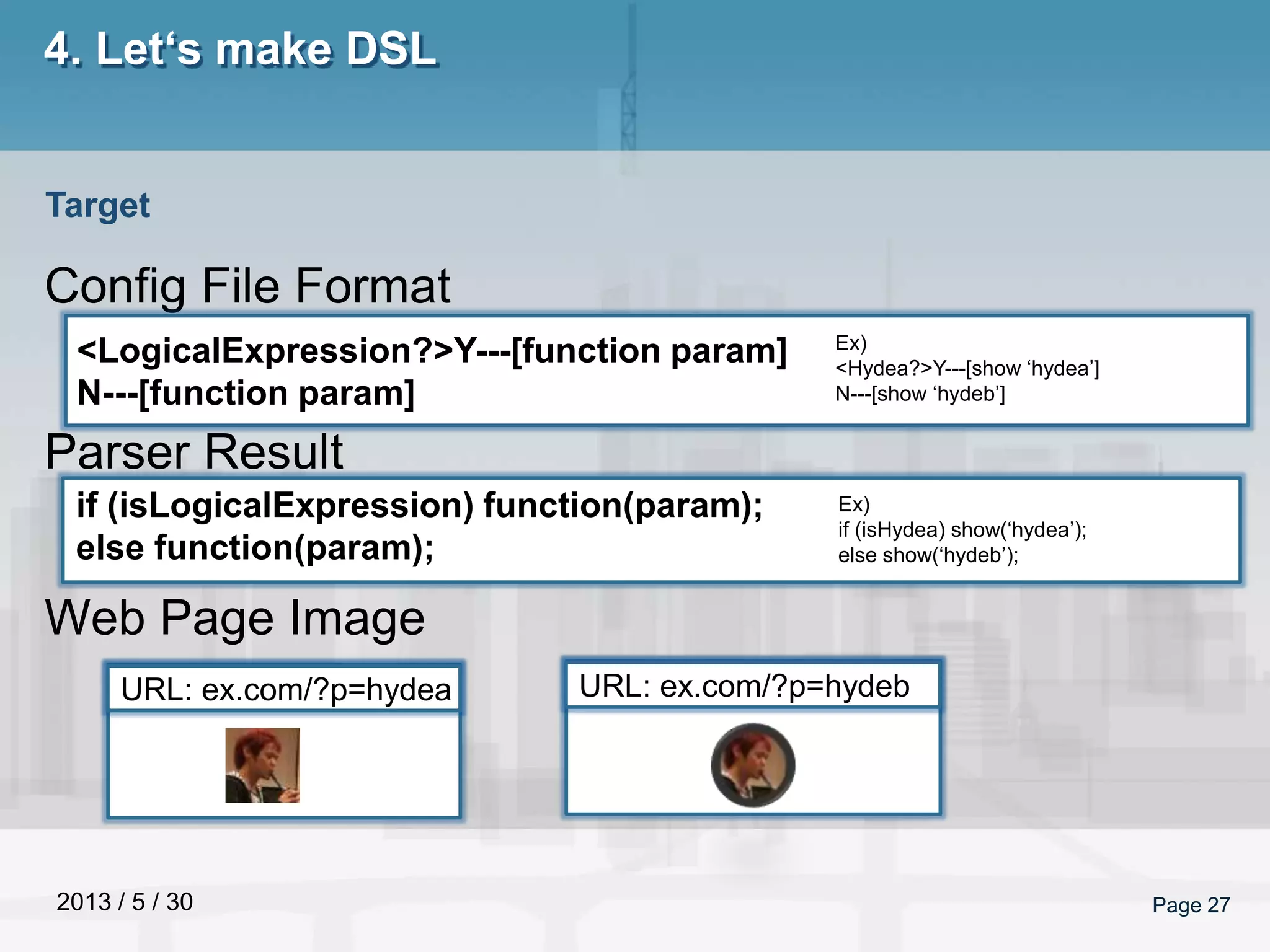 4. Let‘s make DSL

Target

Config File Format

<LogicalExpression?>Y---[function param] N---[function param]

Ex)
<Hydea?>Y---[show ‘hydea’]
N---[show ‘hydeb’]

Parser Result

if (isLogicalExpression) function(param);
else function(param);

Ex)
if (isHydea) show(‘hydea’);
else show(‘hydeb’);

Web Page Image

URL: ex.com/?p=hydea

URL: ex.com/?p=hydeb

2013 / 5 / 30

Page 27